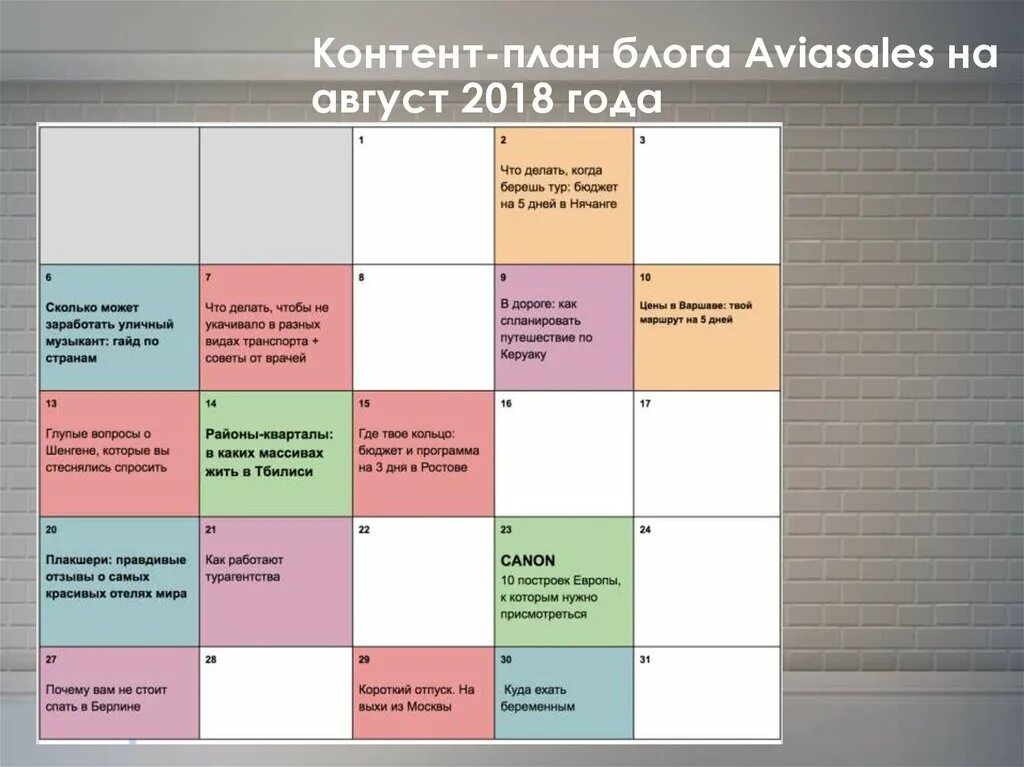 Контент-план блога Aviasales на август 2018 года

|  |  |  |  |  |
|---|---|---|---|---|
|  |  | 1 | 2 Что делать, когда берешь тур: бюджет на 5 дней в Нячанге | 3 |
| 6 Сколько может заработать уличный музыкант: гайд по странам | 7 Что делать, чтобы не укачивало в разных видах транспорта + советы от врачей | 8 | 9 В дороге: как спланировать путешествие по Керуаку | 10 Цены в Варшаве: твой маршрут на 5 дней |
| 13 Глупые вопросы о Шенгене, которые вы стеснялись спросить | 14 Районы-кварталы: в каких массивах жить в Тбилиси | 15 Где твое кольцо: бюджет и программа на 3 дня в Ростове | 16 | 17 |
| 20 Плакшери: правдивые отзывы о самых красивых отелях мира | 21 Как работают турагентства | 22 | 23 CANON 10 построек Европы, к которым нужно присмотреться | 24 |
| 27 Почему вам не стоит спать в Берлине | 28 | 29 Короткий отпуск. На выхи из Москвы | 30 Куда ехать беременным | 31 |